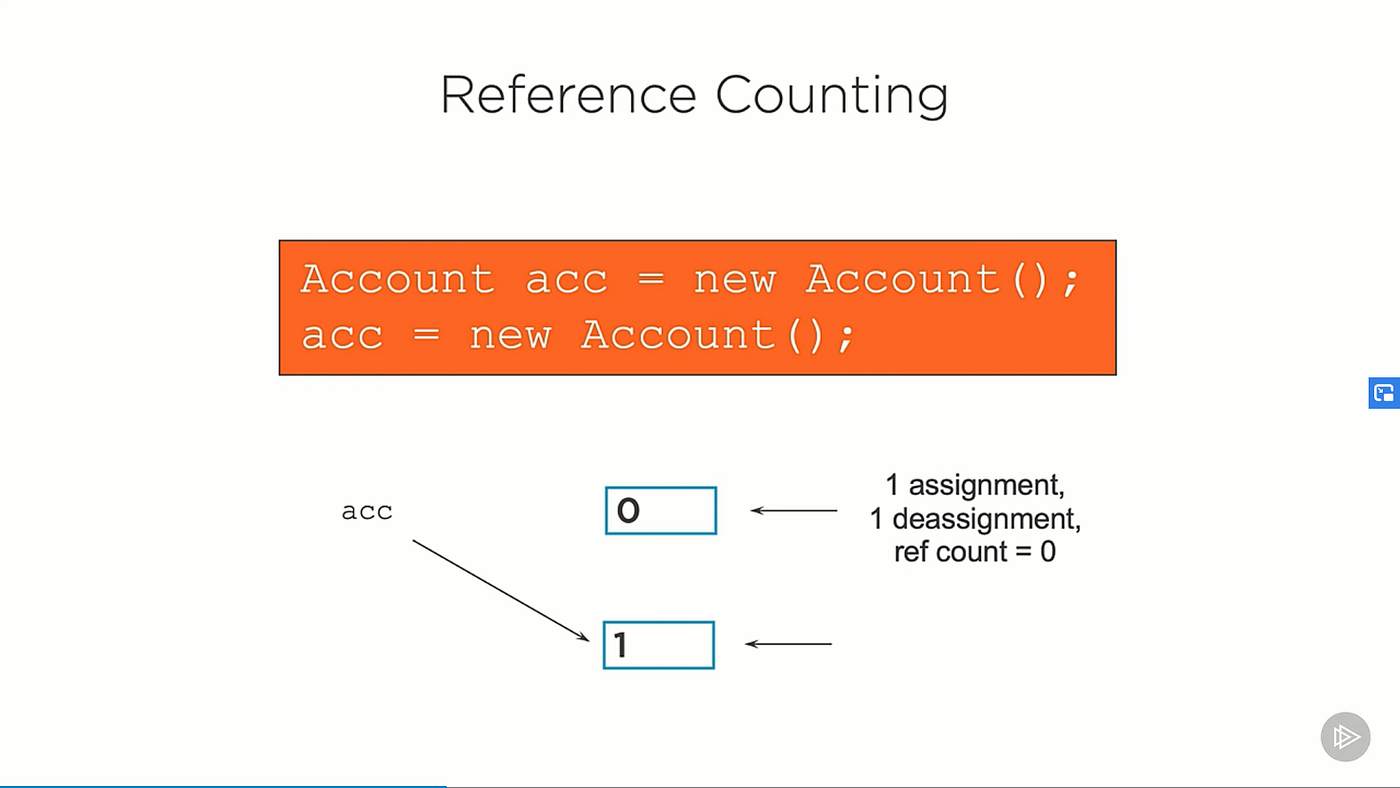 Reference Counting

Account acc = new Account();
acc = new Account();

acc

0

1 assignment,
1 deassignment,
ref count = 0

1